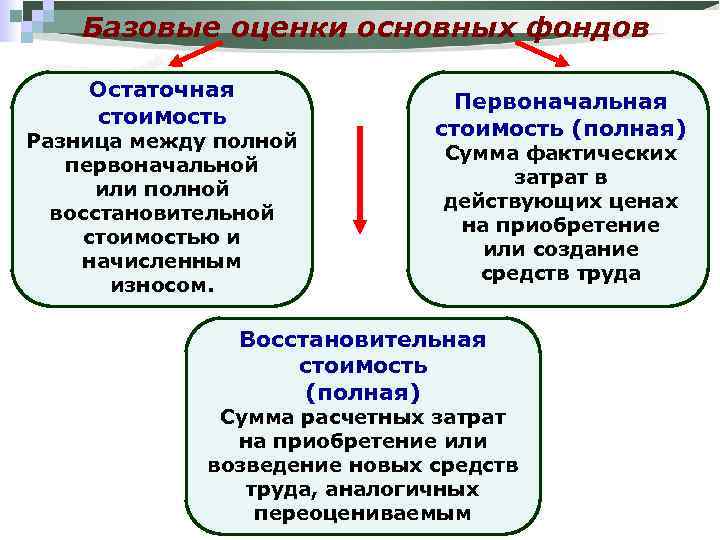 Базовые оценки основных фондов

Остаточная стоимость
Разница между полной первоначальной или полной восстановительной стоимостью и начисленным износом.

Первоначальная стоимость (полная)
Сумма фактических затрат в действующих ценах на приобретение или создание средств труда

Восстановительная стоимость (полная)
Сумма расчетных затрат на приобретение или возведение новых средств труда, аналогичных переоцениваемым